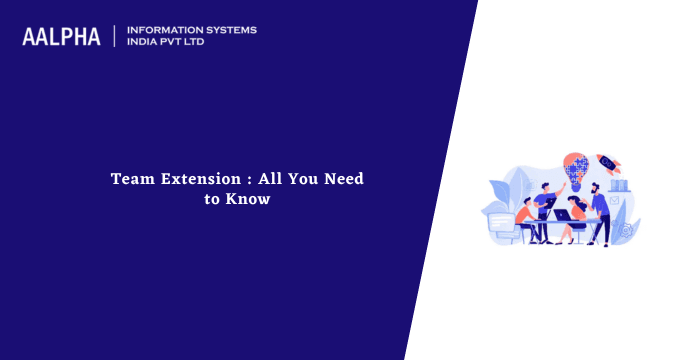 AALPHA | INFORMATION SYSTEMS INDIA PVT LTD

Team Extension : All You Need to Know